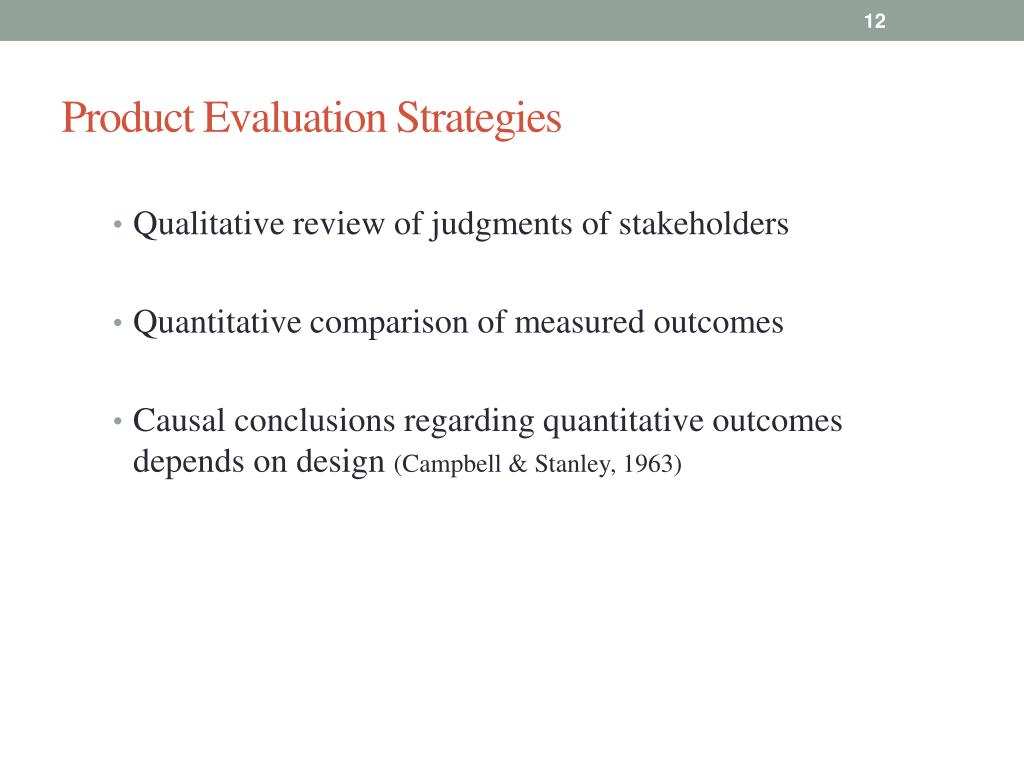 12

Product Evaluation Strategies

• Qualitative review of judgments of stakeholders

• Quantitative comparison of measured outcomes

• Causal conclusions regarding quantitative outcomes depends on design (Campbell & Stanley, 1963)